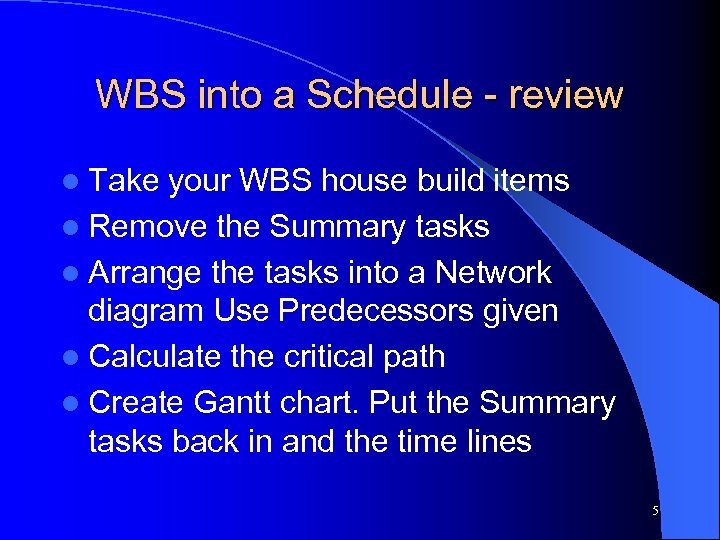 WBS into a Schedule - review

- Take your WBS house build items
- Remove the Summary tasks
- Arrange the tasks into a Network diagram Use Predecessors given
- Calculate the critical path
- Create Gantt chart. Put the Summary tasks back in and the time lines

5